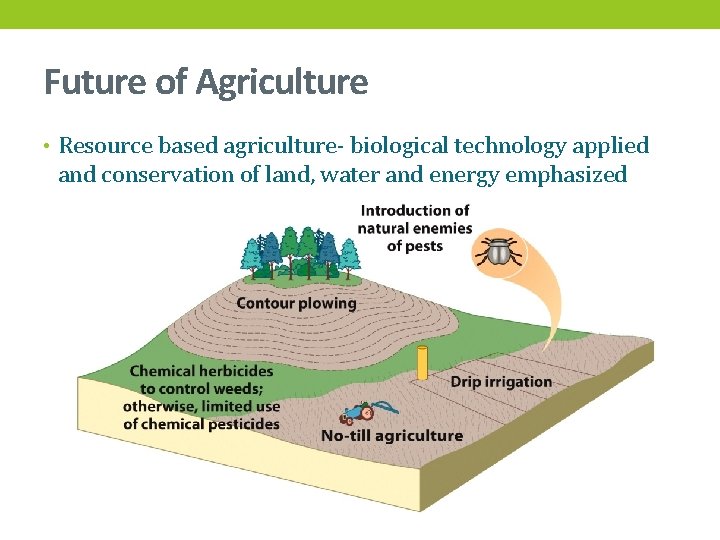 Future of Agriculture

• Resource based agriculture- biological technology applied and conservation of land, water and energy emphasized

Introduction of natural enemies of pests

Contour plowing

Chemical herbicides to control weeds; otherwise, limited use of chemical pesticides

Drip irrigation

No-till agriculture